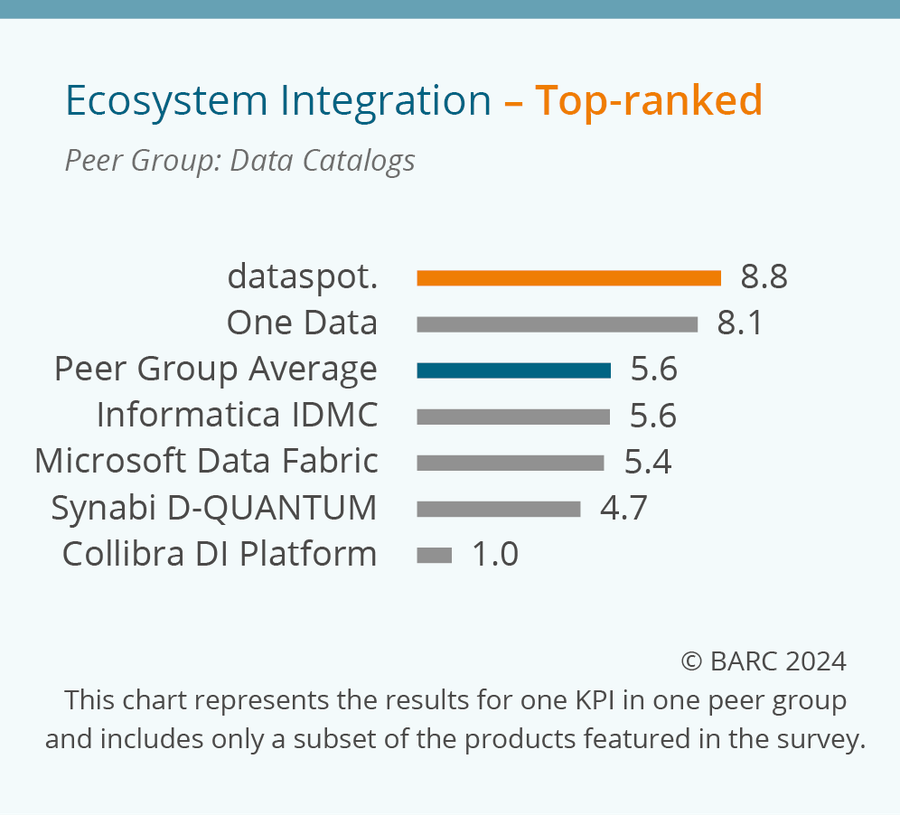 Ecosystem Integration – Top-ranked

Peer Group: Data Catalogs

dataspot. 8.8
One Data 8.1
Peer Group Average 5.6
Informatica IDMC 5.6
Microsoft Data Fabric 5.4
Synabi D-QUANTUM 4.7
Collibra DI Platform 1.0

© BARC 2024

This chart represents the results for one KPI in one peer group and includes only a subset of the products featured in the survey.